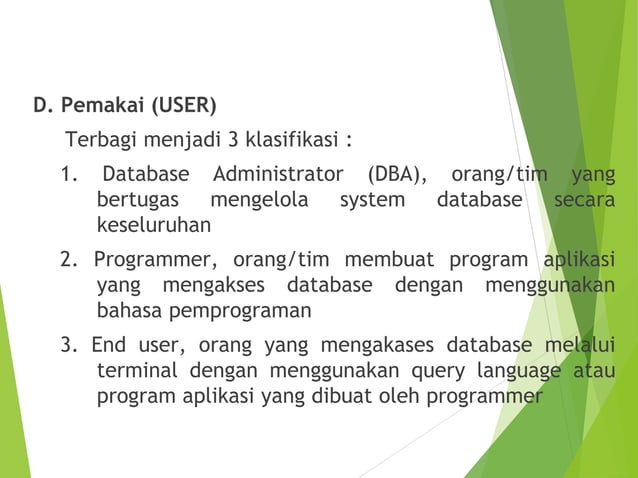 D. Pemakai (USER)

Terbagi menjadi 3 klasifikasi :

1. Database Administrator (DBA), orang/tim yang bertugas mengelola system database secara keseluruhan

2. Programmer, orang/tim membuat program aplikasi yang mengakses database dengan menggunakan bahasa pemprograman

3. End user, orang yang mengakases database melalui terminal dengan menggunakan query language atau program aplikasi yang dibuat oleh programmer